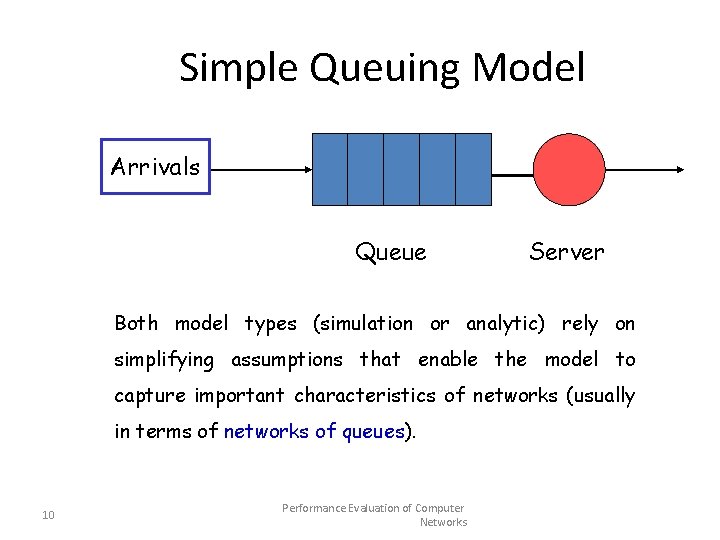 Simple Queuing Model

Arrivals

Queue

Server

Both model types (simulation or analytic) rely on simplifying assumptions that enable the model to capture important characteristics of networks (usually in terms of networks of queues).

10

Performance Evaluation of Computer Networks